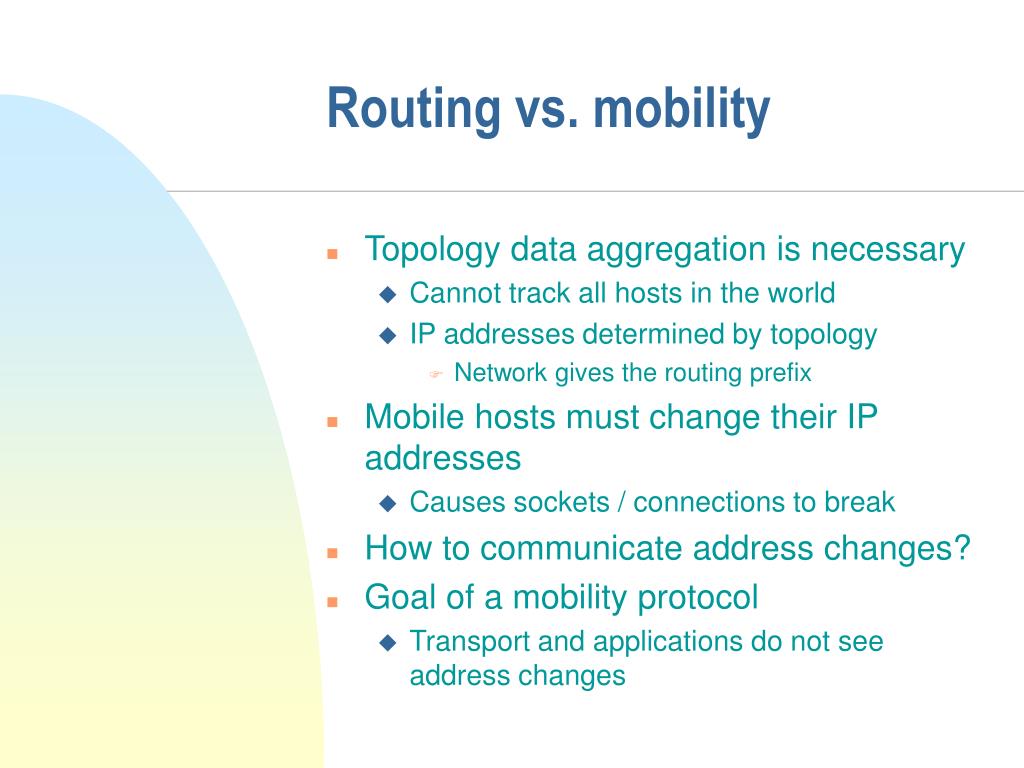 Routing vs. mobility

- Topology data aggregation is necessary
  - Cannot track all hosts in the world
  - IP addresses determined by topology
    - Network gives the routing prefix
- Mobile hosts must change their IP addresses
  - Causes sockets / connections to break
- How to communicate address changes?
- Goal of a mobility protocol
  - Transport and applications do not see address changes